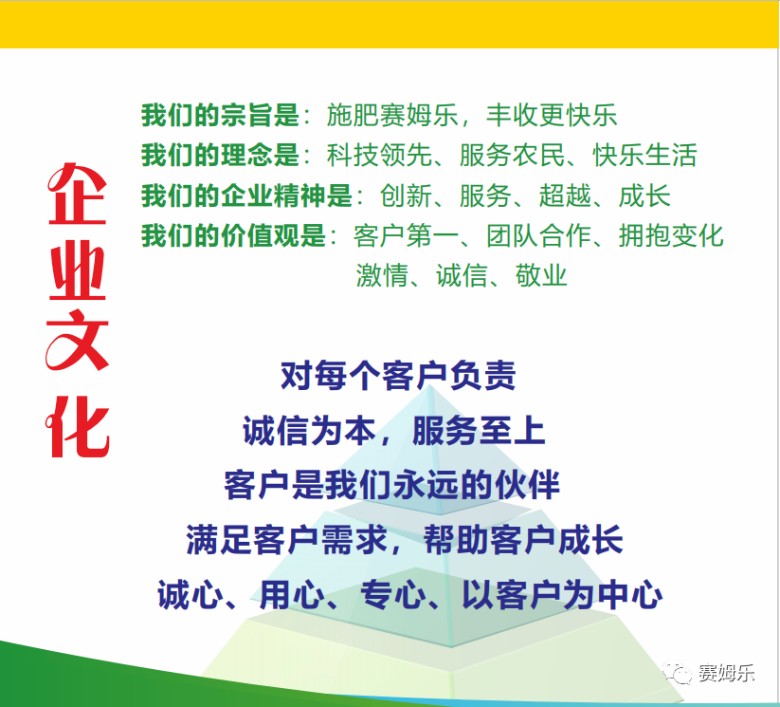 企业文化

我们的宗旨是：施肥赛姆乐，丰收更快乐
我们的理念是：科技领先、服务农民、快乐生活
我们的企业精神是：创新、服务、超越、成长
我们的价值观是：客户第一、团队合作、拥抱变化
激情、诚信、敬业

对每个客户负责
诚信为本，服务至上
客户是我们永远的伙伴
满足客户需求，帮助客户成长
诚心、用心、专心、以客户为中心

赛姆乐